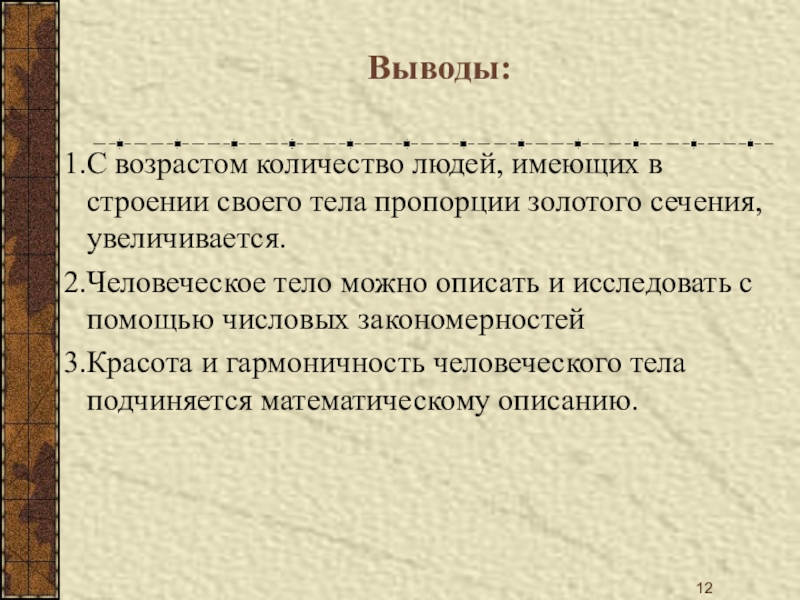 Выводы:

1.С возрастом количество людей, имеющих в строении своего тела пропорции золотого сечения, увеличивается.

2.Человеческое тело можно описать и исследовать с помощью числовых закономерностей

3.Красота и гармоничность человеческого тела подчиняется математическому описанию.

12